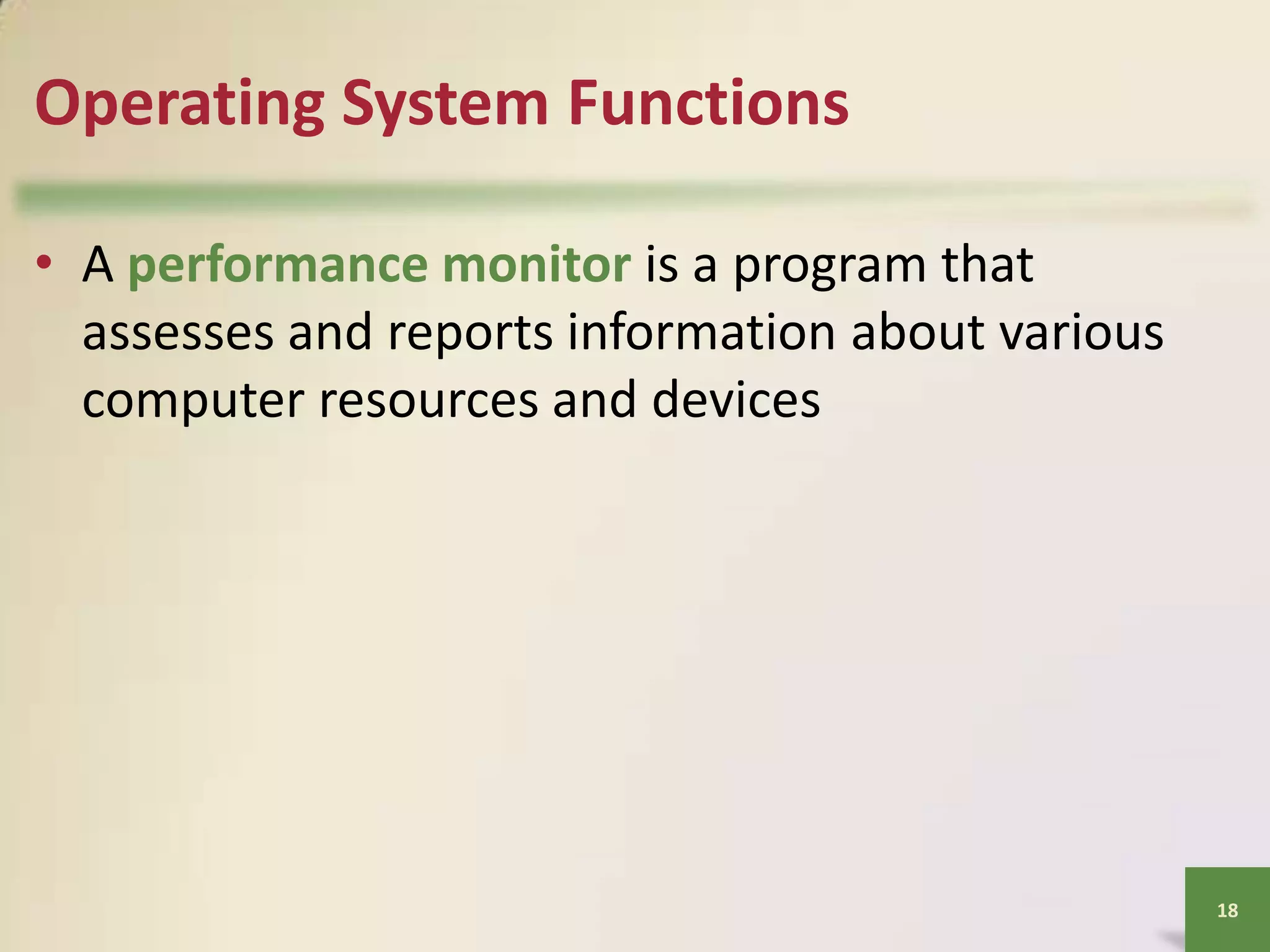 Operating System Functions

• A performance monitor is a program that assesses and reports information about various computer resources and devices

18